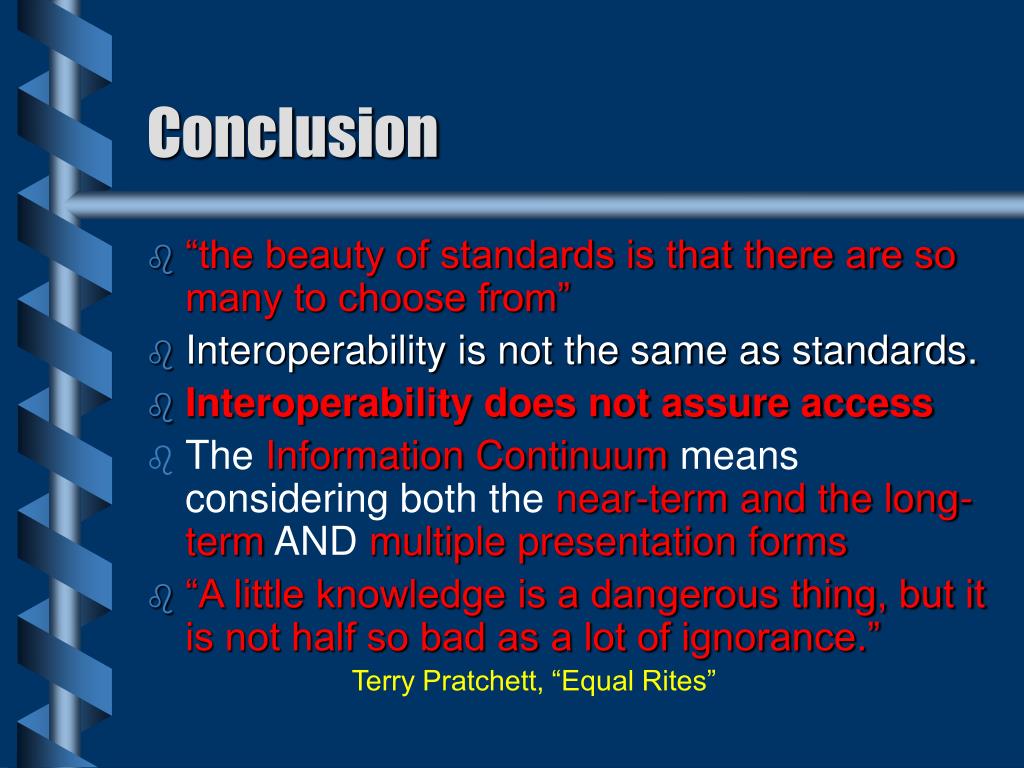 Conclusion

“the beauty of standards is that there are so many to choose from”

Interoperability is not the same as standards.

Interoperability does not assure access

The Information Continuum means considering both the near-term and the long-term AND multiple presentation forms

“A little knowledge is a dangerous thing, but it is not half so bad as a lot of ignorance.”

Terry Pratchett, “Equal Rites”